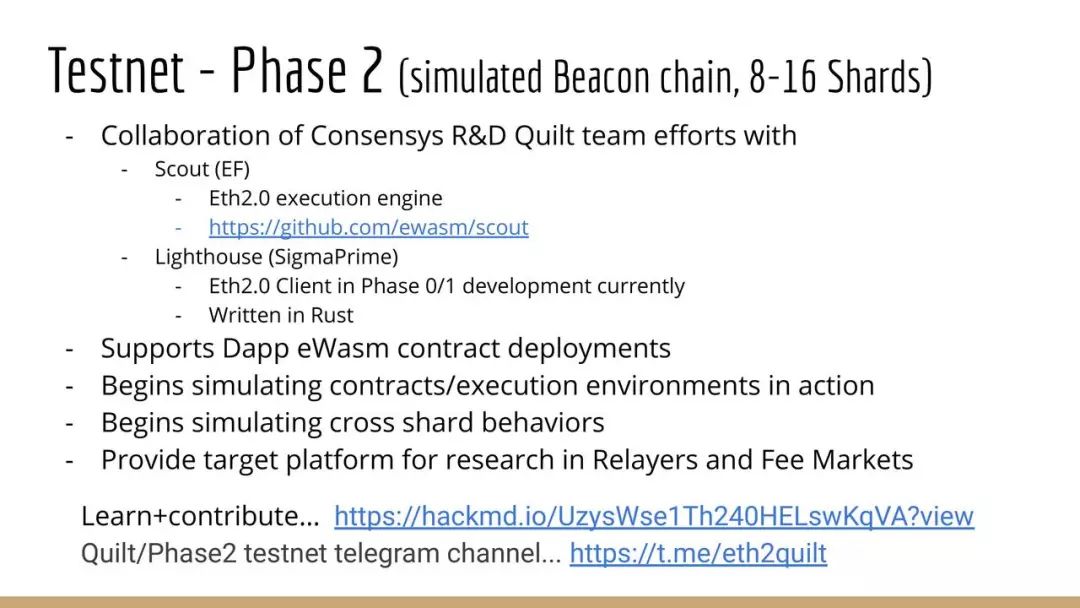 Testnet - Phase 2 (simulated Beacon chain, 8-16 Shards)

- Collaboration of Consensys R&D Quilt team efforts with
  - Scout (EF)
    - Eth2.0 execution engine
    - https://github.com/ewasm/scout
  - Lighthouse (SigmaPrime)
    - Eth2.0 Client in Phase 0/1 development currently
    - Written in Rust
- Supports Dapp eWasm contract deployments
- Begins simulating contracts/execution environments in action
- Begins simulating cross shard behaviors
- Provide target platform for research in Relayers and Fee Markets

Learn+contribute... https://hackmd.io/UzysWse1Th240HELswKqVA?view
Quilt/Phase2 testnet telegram channel... https://t.me/eth2quilt